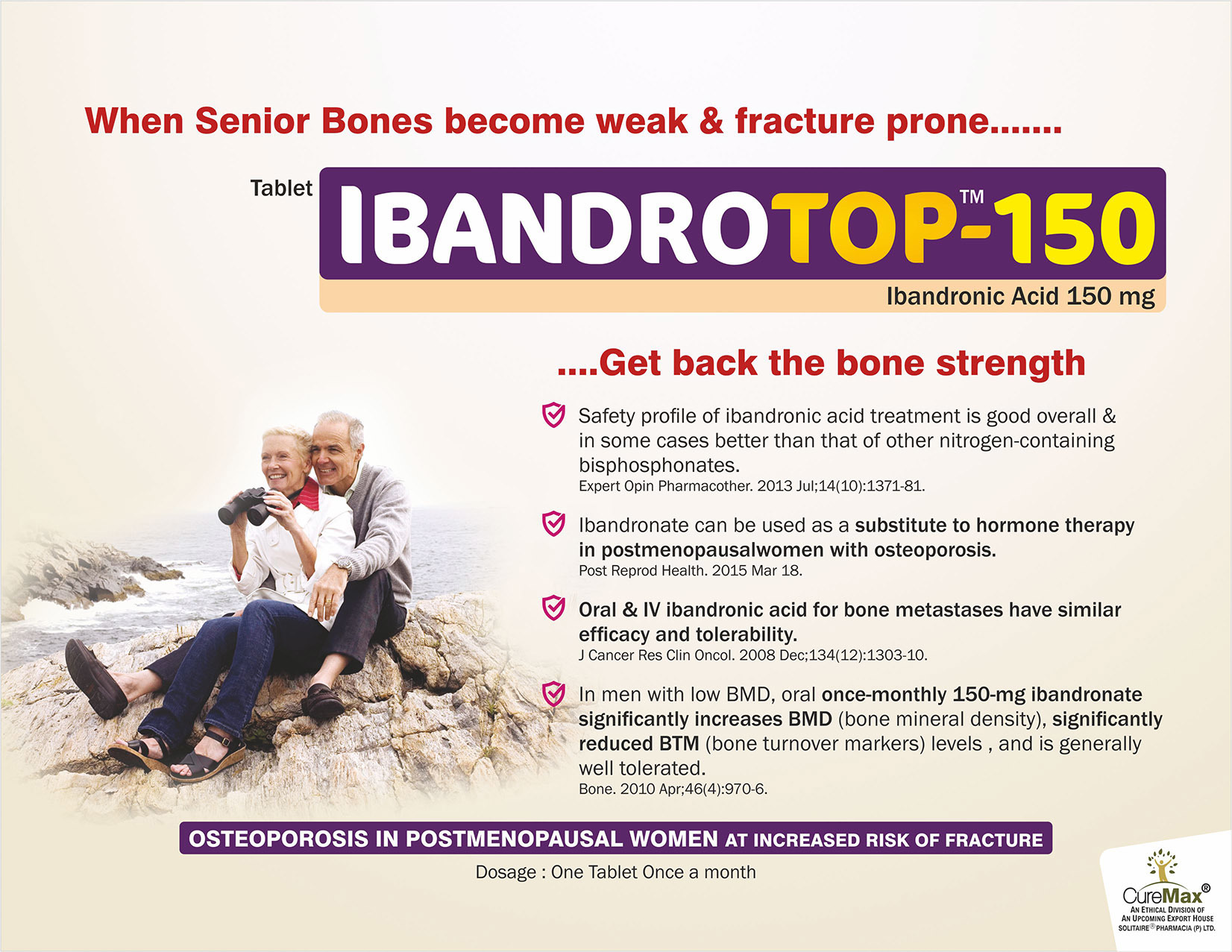 When Senior Bones become weak & fracture prone.......

Tablet IBANDROTOP™-150

Ibandronic Acid 150 mg

....Get back the bone strength

Safety profile of ibandronic acid treatment is good overall & in some cases better than that of other nitrogen-containing bisphosphonates.
Expert Opin Pharmacother. 2013 Jul;14(10):1371-81.

Ibandronate can be used as a substitute to hormone therapy in postmenopausalwomen with osteoporosis.
Post Reprod Health. 2015 Mar 18.

Oral & IV ibandronic acid for bone metastases have similar efficacy and tolerability.
J Cancer Res Clin Oncol. 2008 Dec;134(12):1303-10.

In men with low BMD, oral once-monthly 150-mg ibandronate significantly increases BMD (bone mineral density), significantly reduced BTM (bone turnover markers) levels , and is generally well tolerated.
Bone. 2010 Apr;46(4):970-6.

OSTEOPOROSIS IN POSTMENOPAUSAL WOMEN AT INCREASED RISK OF FRACTURE

Dosage : One Tablet Once a month

CureMax®
AN ETHICAL DIVISION OF
AN UPCOMING EXPORT HOUSE
SOLITAIRE® PHARMACIA (P) LTD.